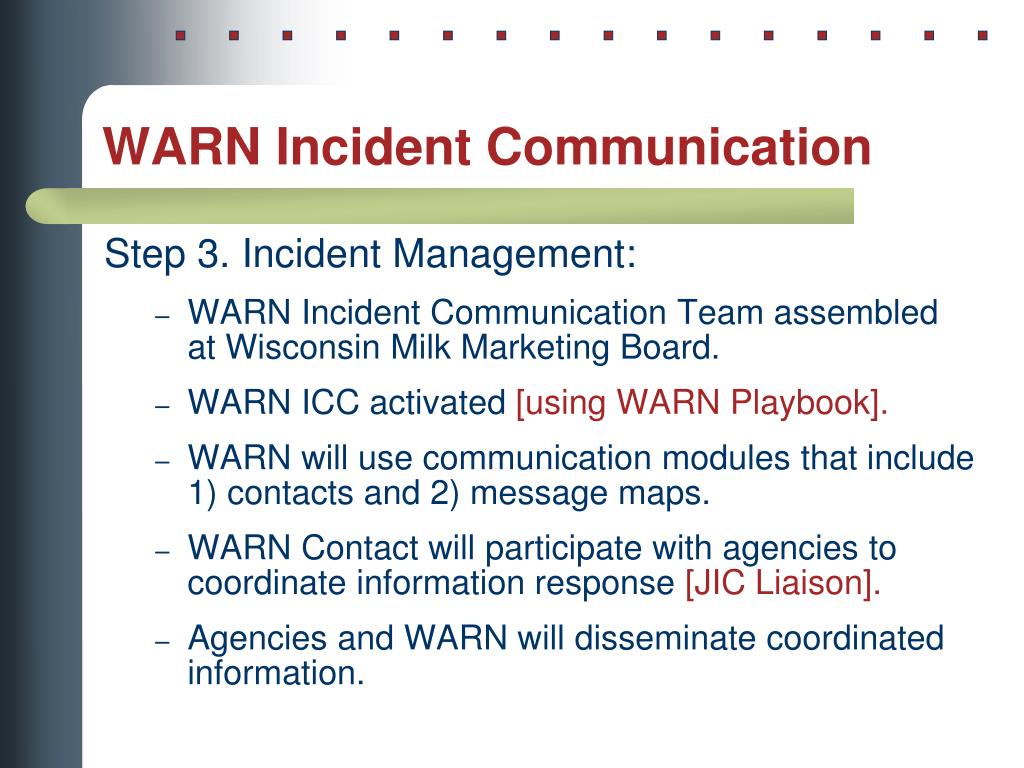 WARN Incident Communication

Step 3. Incident Management:

– WARN Incident Communication Team assembled at Wisconsin Milk Marketing Board.

– WARN ICC activated [using WARN Playbook].

– WARN will use communication modules that include 1) contacts and 2) message maps.

– WARN Contact will participate with agencies to coordinate information response [JIC Liaison].

– Agencies and WARN will disseminate coordinated information.